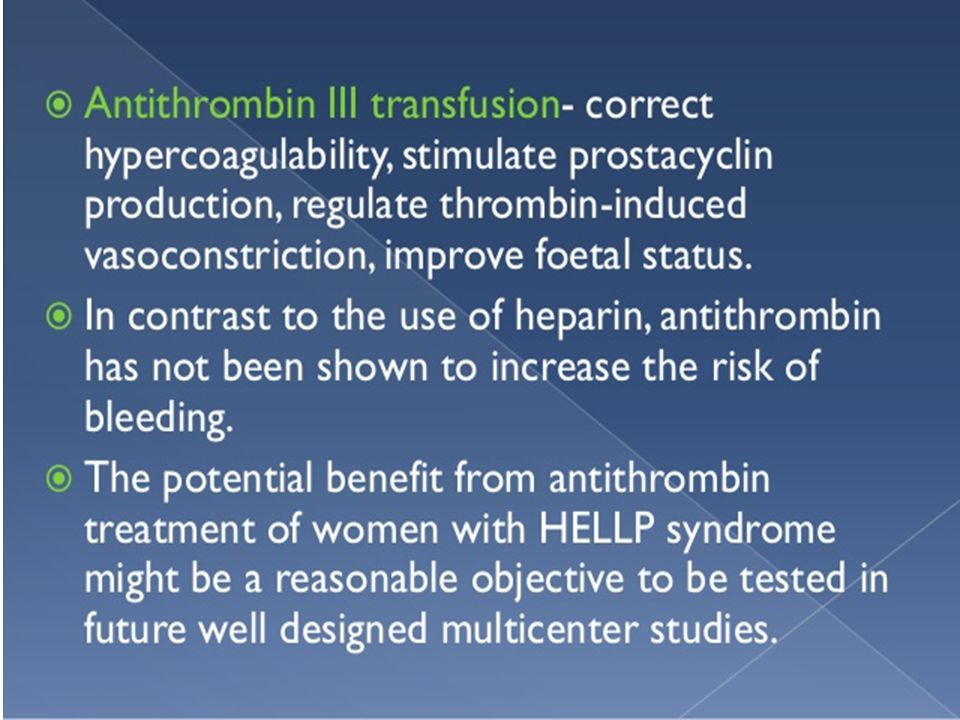 Antithrombin III transfusion- correct hypercoagulability, stimulate prostacyclin production, regulate thrombin-induced vasoconstriction, improve foetal status.

In contrast to the use of heparin, antithrombin has not been shown to increase the risk of bleeding.

The potential benefit from antithrombin treatment of women with HELLP syndrome might be a reasonable objective to be tested in future well designed multicenter studies.